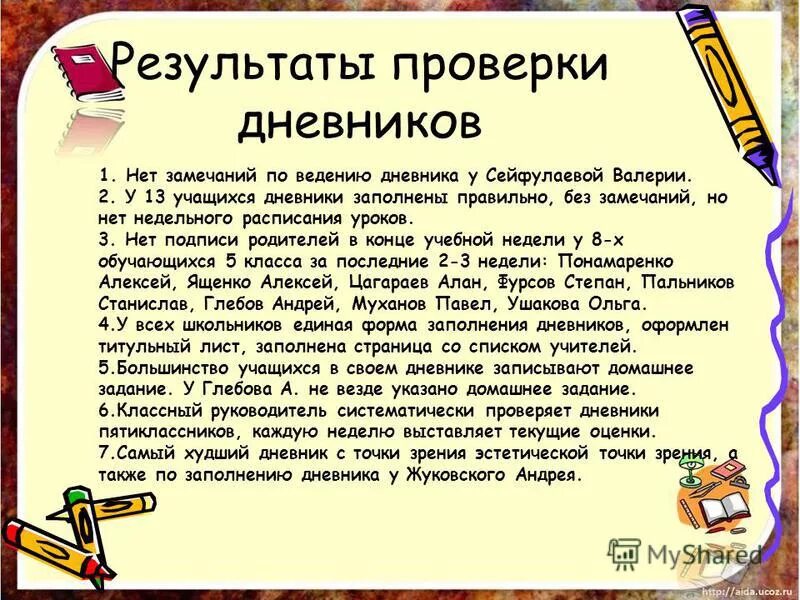 Результаты проверки дневников

1. Нет замечаний по ведению дневника у Сейфулаевой Валерии.
2. У 13 учащихся дневники заполнены правильно, без замечаний, но нет недельного расписания уроков.
3. Нет подписи родителей в конце учебной недели у 8-х обучающихся 5 класса за последние 2-3 недели: Понамаренко Алексей, Ященко Алексей, Цагараев Алан, Фурсов Степан, Пальников Станислав, Глебов Андрей, Муханов Павел, Ушакова Ольга.
4.У всех школьников единая форма заполнения дневников, оформлен титульный лист, заполнена страница со списком учителей.
5.Большинство учащихся в своем дневнике записывают домашнее задание. У Глебова А. не везде указано домашнее задание.
6.Классный руководитель систематически проверяет дневники пятиклассников, каждую неделю выставляет текущие оценки.
7.Самый худший дневник с точки зрения эстетической точки зрения, а также по заполнению дневника у Жуковского Андрея.

MyShared
http://aida.ucoz.ru